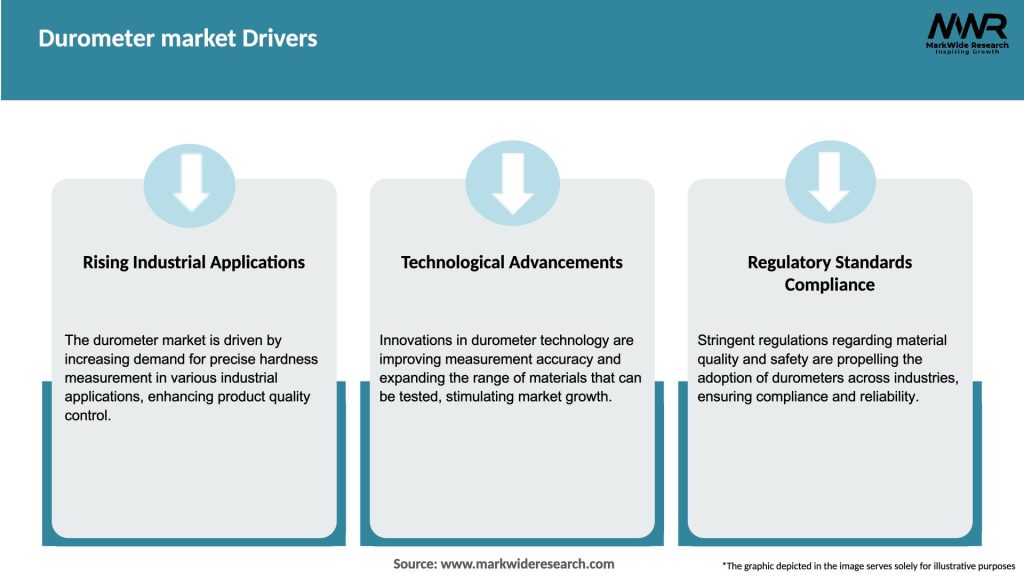 Durometer market Drivers

MWR
MarkWide Research
Inspiring Growth

Rising Industrial Applications

The durometer market is driven by increasing demand for precise hardness measurement in various industrial applications, enhancing product quality control.

Technological Advancements

Innovations in durometer technology are improving measurement accuracy and expanding the range of materials that can be tested, stimulating market growth.

Regulatory Standards Compliance

Stringent regulations regarding material quality and safety are propelling the adoption of durometers across industries, ensuring compliance and reliability.

Source: www.markwideresearch.com

*The graphic depicted in the image serves solely for illustrative purposes